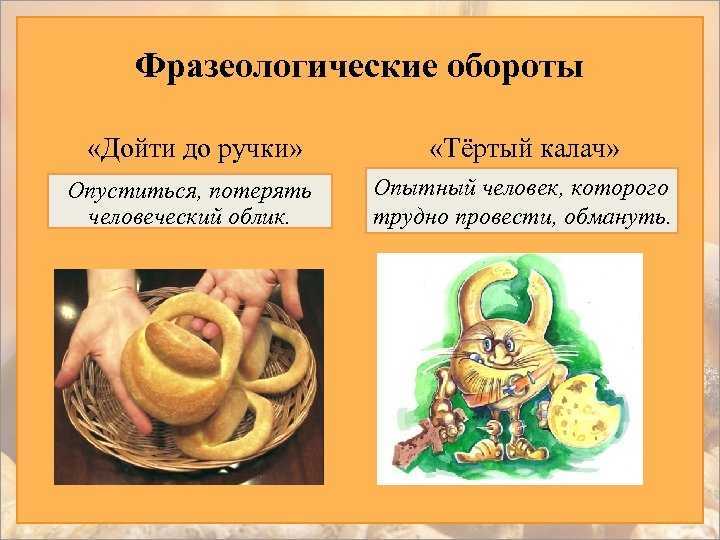 Фразеологические обороты

«Дойти до ручки»

Опуститься, потерять человеческий облик.

«Тёртый калач»

Опытный человек, которого трудно провести, обмануть.